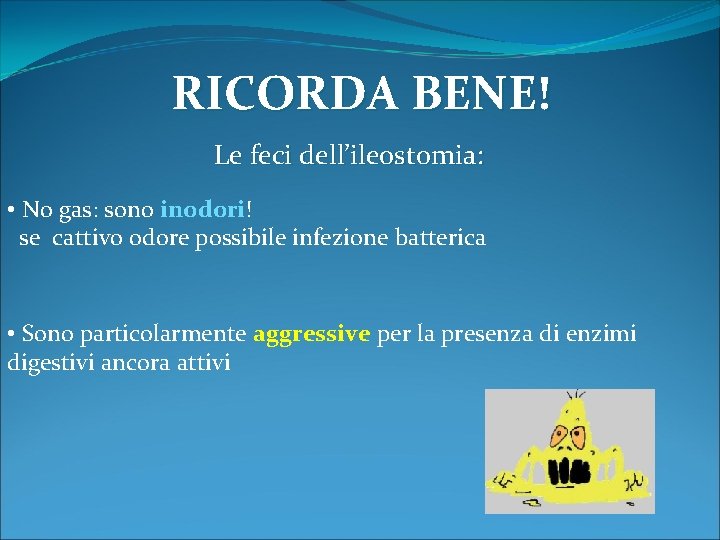 RICORDA BENE!

Le feci dell'ileostomia:

• No gas: sono inodori!
se cattivo odore possibile infezione batterica

• Sono particolarmente aggressive per la presenza di enzimi digestivi ancora attivi